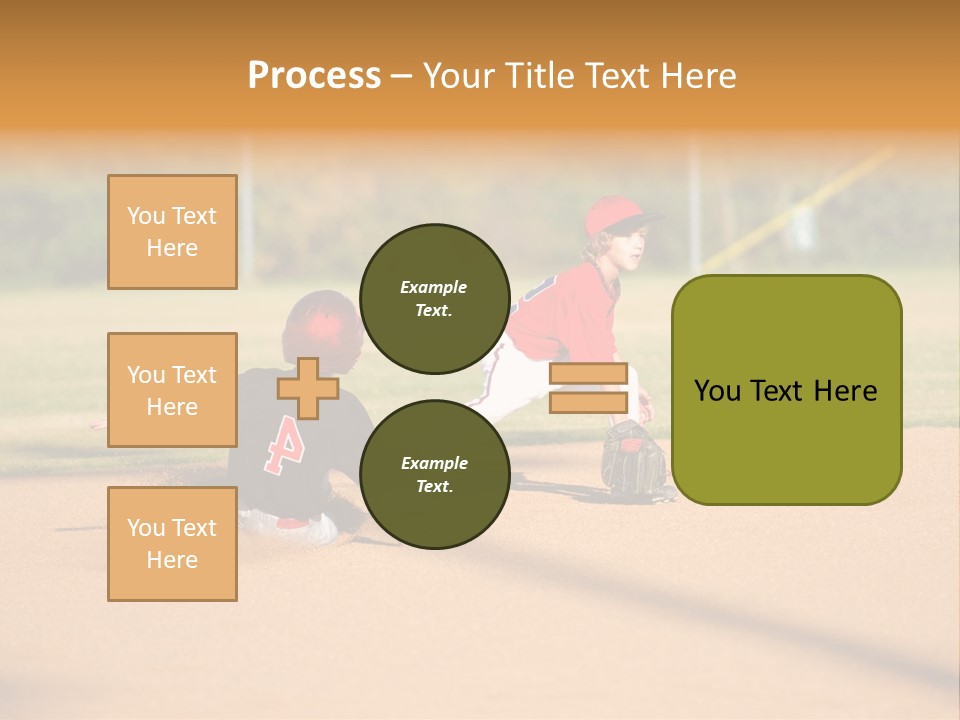 Process – Your Title Text Here

You Text Here

You Text Here

You Text Here

Example Text.

Example Text.

You Text Here